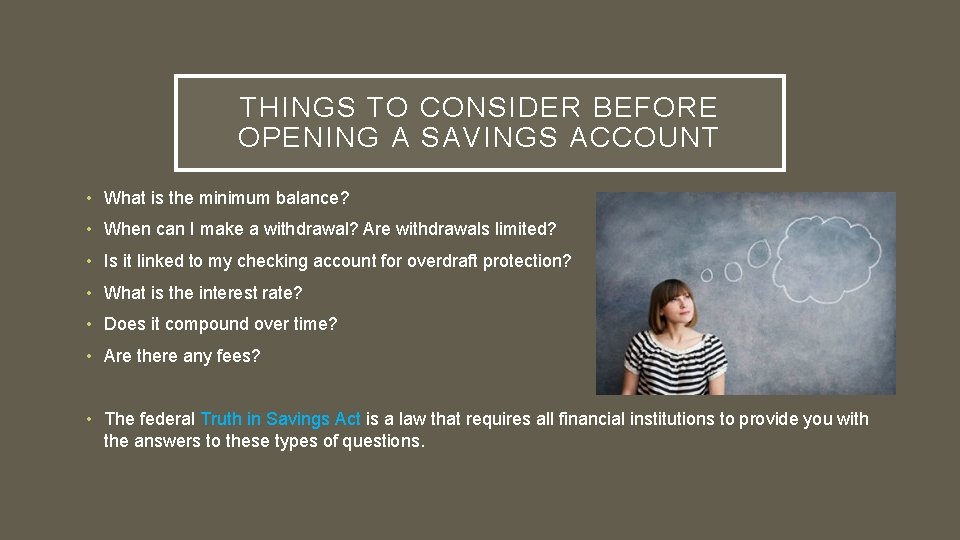 THINGS TO CONSIDER BEFORE OPENING A SAVINGS ACCOUNT

• What is the minimum balance?
• When can I make a withdrawal? Are withdrawals limited?
• Is it linked to my checking account for overdraft protection?
• What is the interest rate?
• Does it compound over time?
• Are there any fees?

• The federal Truth in Savings Act is a law that requires all financial institutions to provide you with the answers to these types of questions.